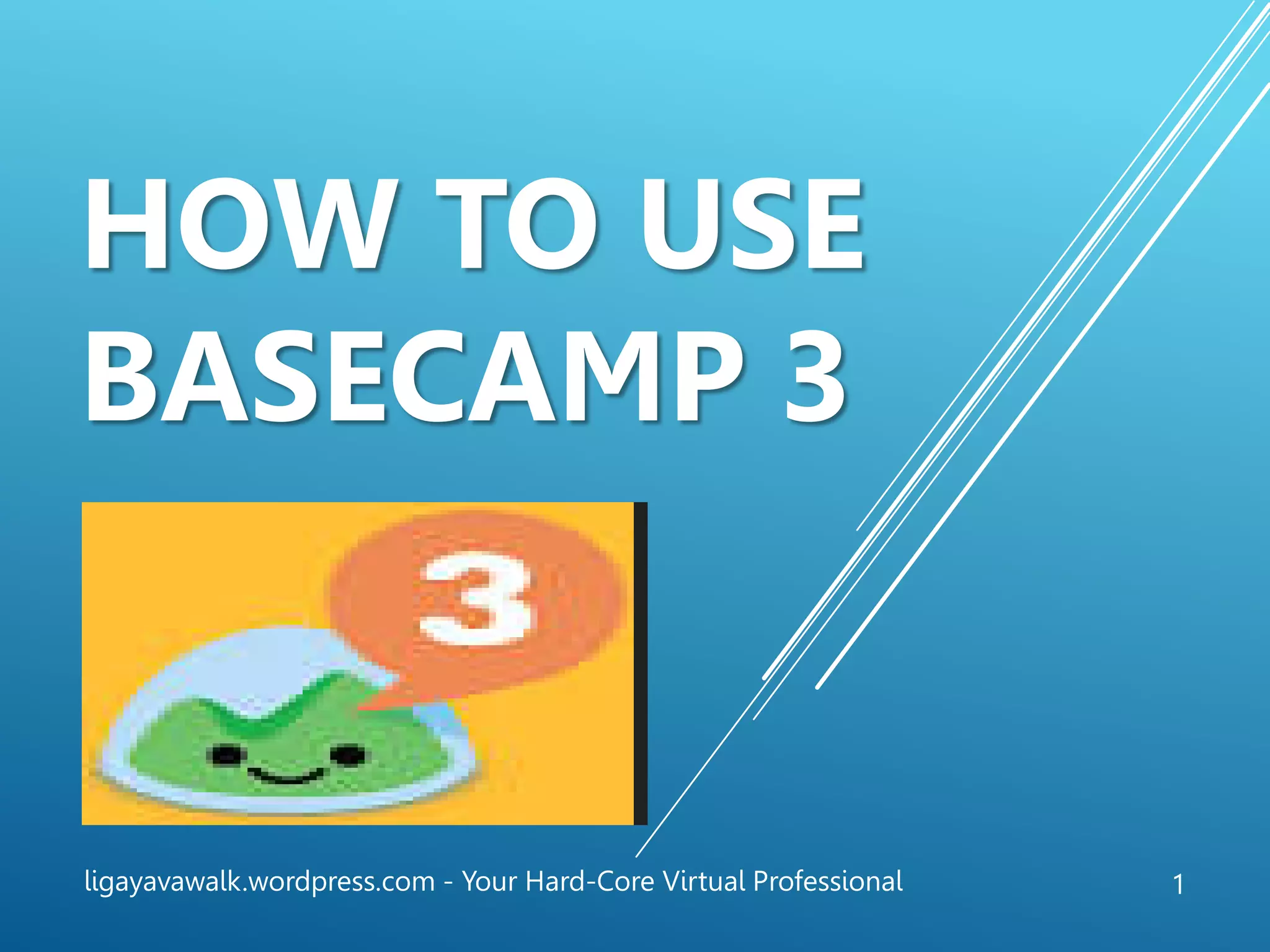 HOW TO USE BASECAMP 3

3

ligayavawalk.wordpress.com - Your Hard-Core Virtual Professional

1